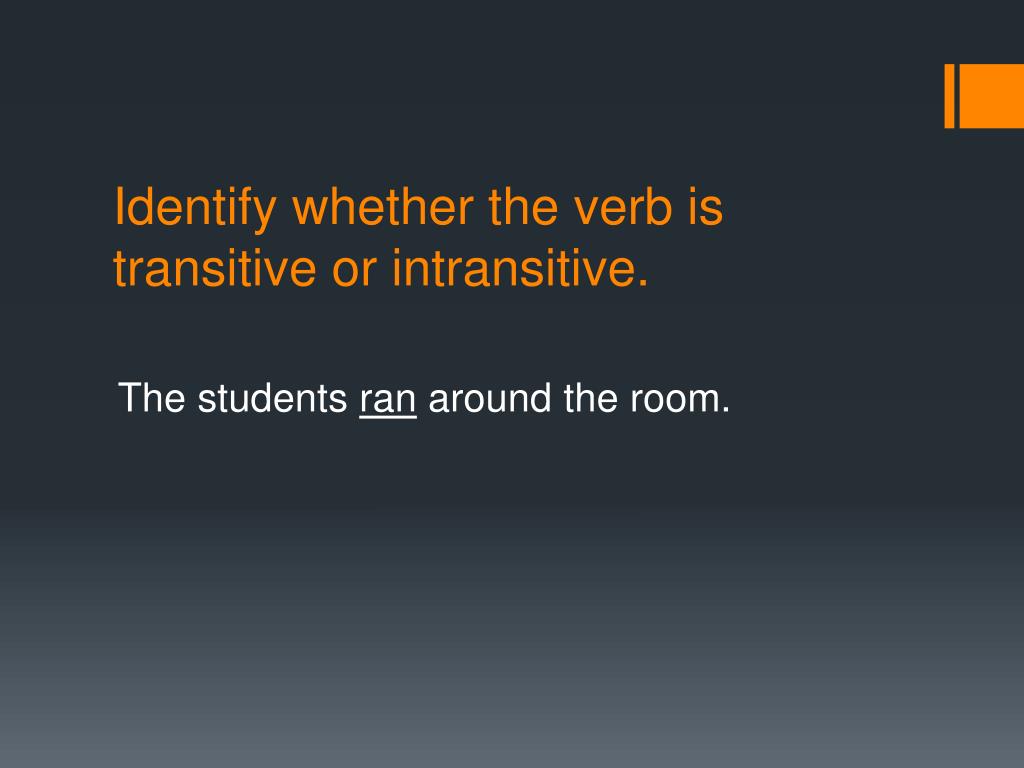 Identify whether the verb is transitive or intransitive.

The students ran around the room.